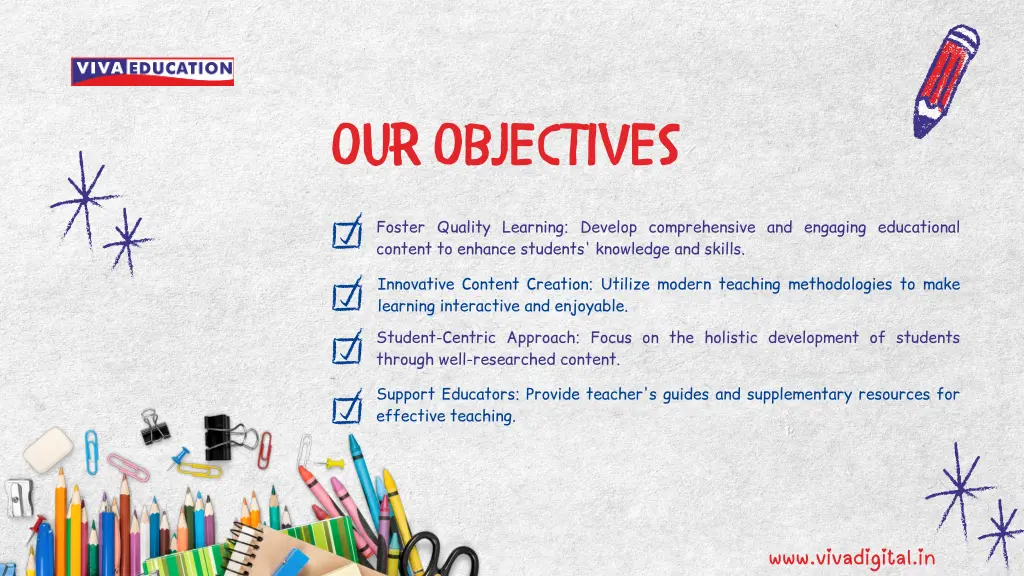 VIVA EDUCATION

OUR OBJECTIVES

Foster Quality Learning: Develop comprehensive and engaging educational content to enhance students' knowledge and skills.

Innovative Content Creation: Utilize modern teaching methodologies to make learning interactive and enjoyable.

Student-Centric Approach: Focus on the holistic development of students through well-researched content.

Support Educators: Provide teacher's guides and supplementary resources for effective teaching.

www.vivadigital.in